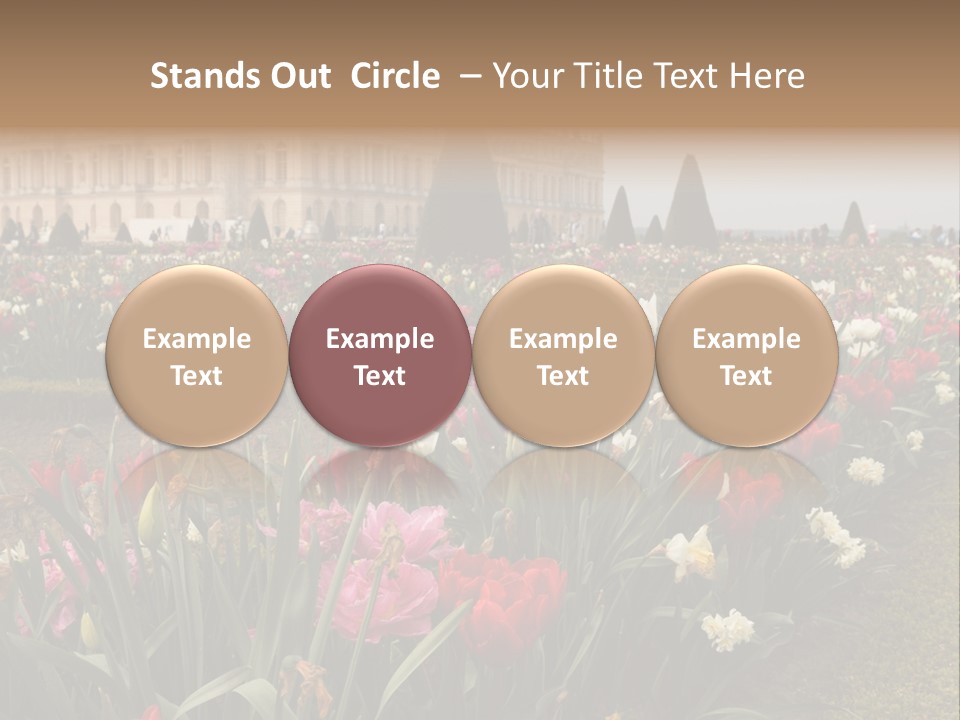 Stands Out Circle – Your Title Text Here

Example Text

Example Text

Example Text

Example Text